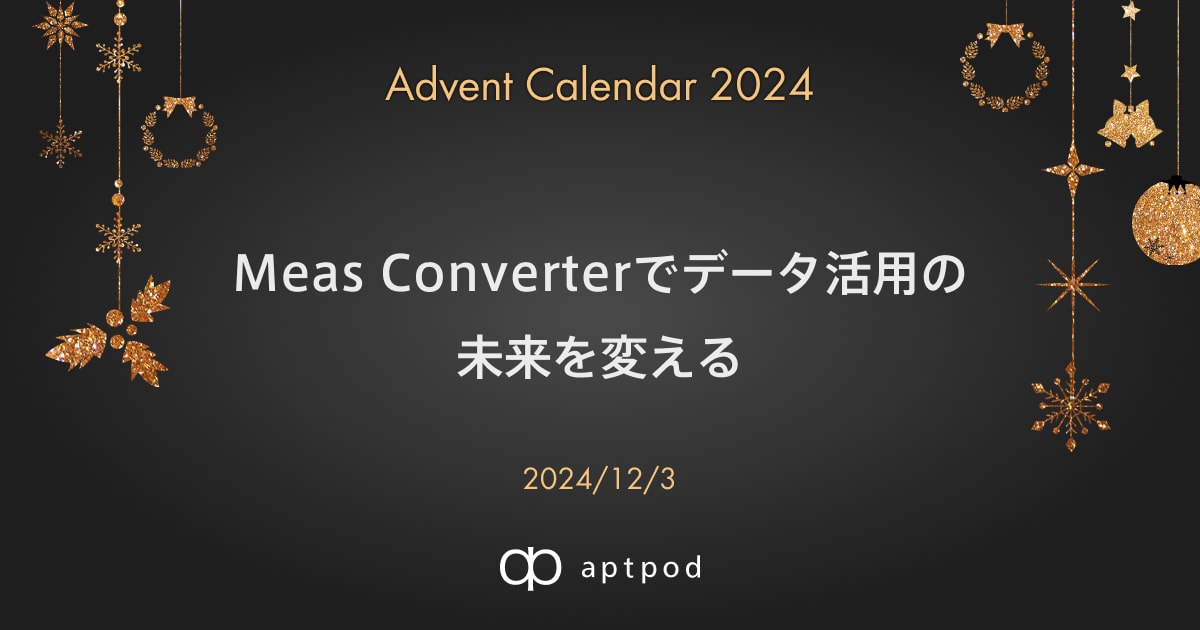 Advent Calendar 2024

Meas Converterでデータ活用の未来を変える

2024/12/3

aptpod